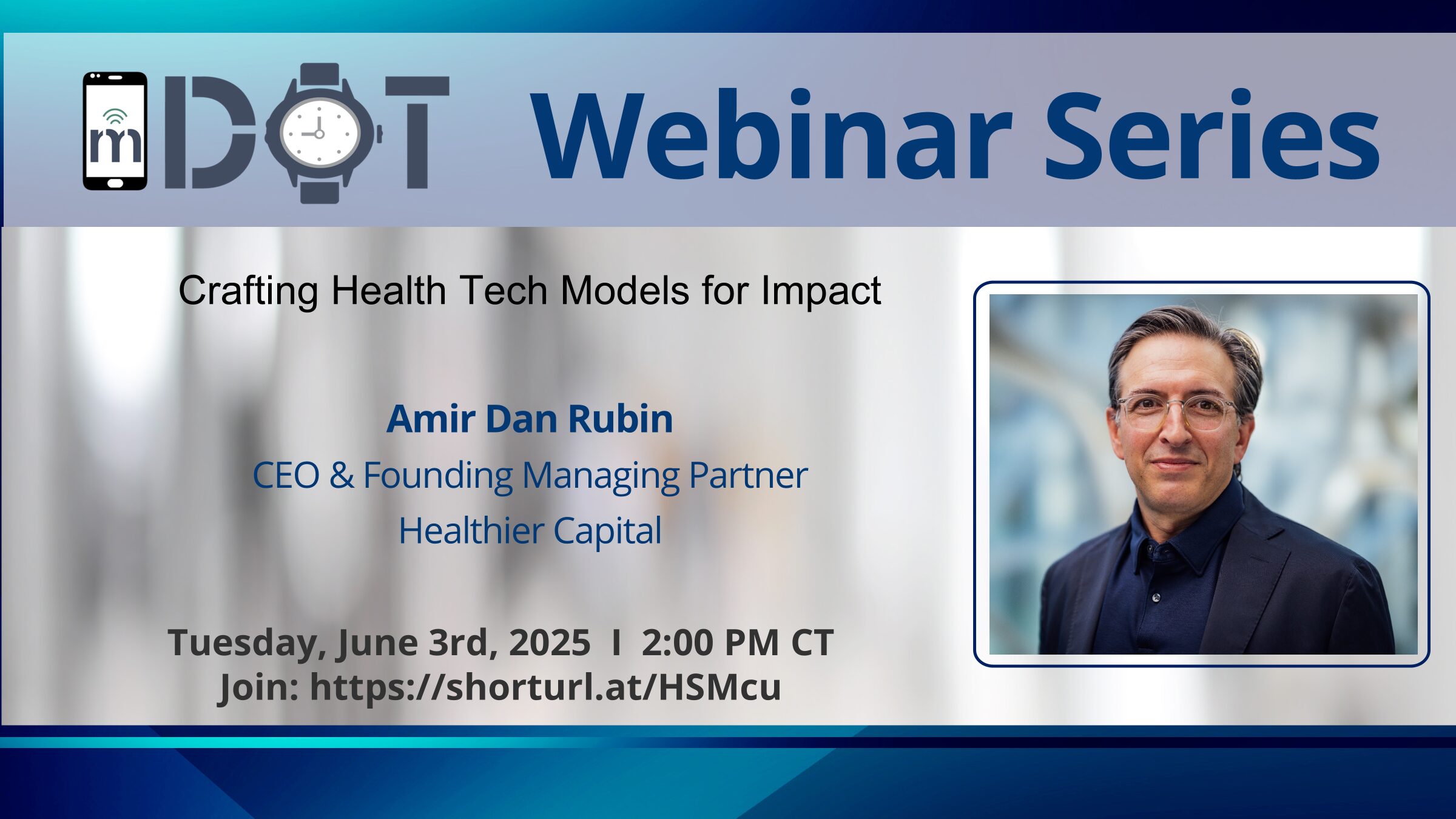 mDOT Webinar Series

Crafting Health Tech Models for Impact

Amir Dan Rubin
CEO & Founding Managing Partner
Healthier Capital

Tuesday, June 3rd, 2025 I 2:00 PM CT
Join: https://shorturl.at/HSMcu